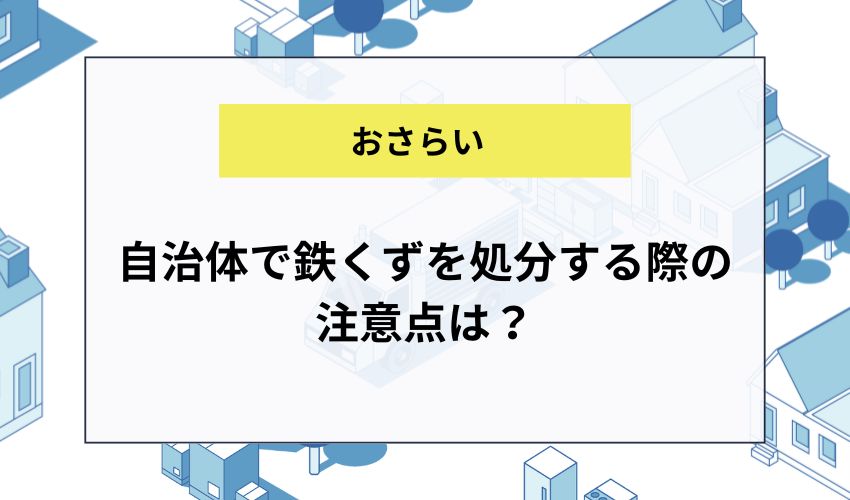 おさらい

自治体で鉄くずを処分する際の注意点は？